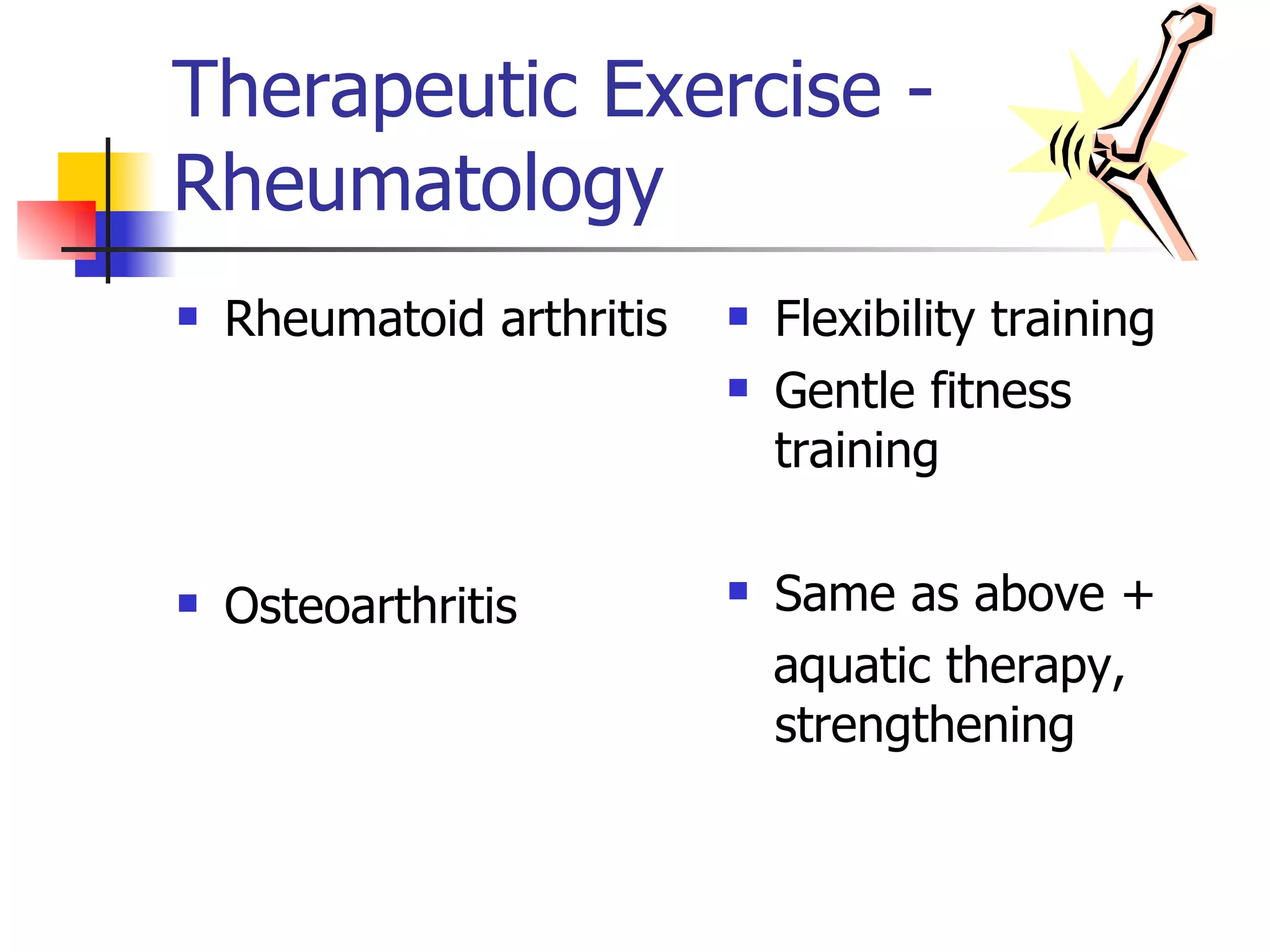 Therapeutic Exercise - Rheumatology

- Rheumatoid arthritis

- Osteoarthritis

- Flexibility training
- Gentle fitness training

- Same as above + aquatic therapy, strengthening